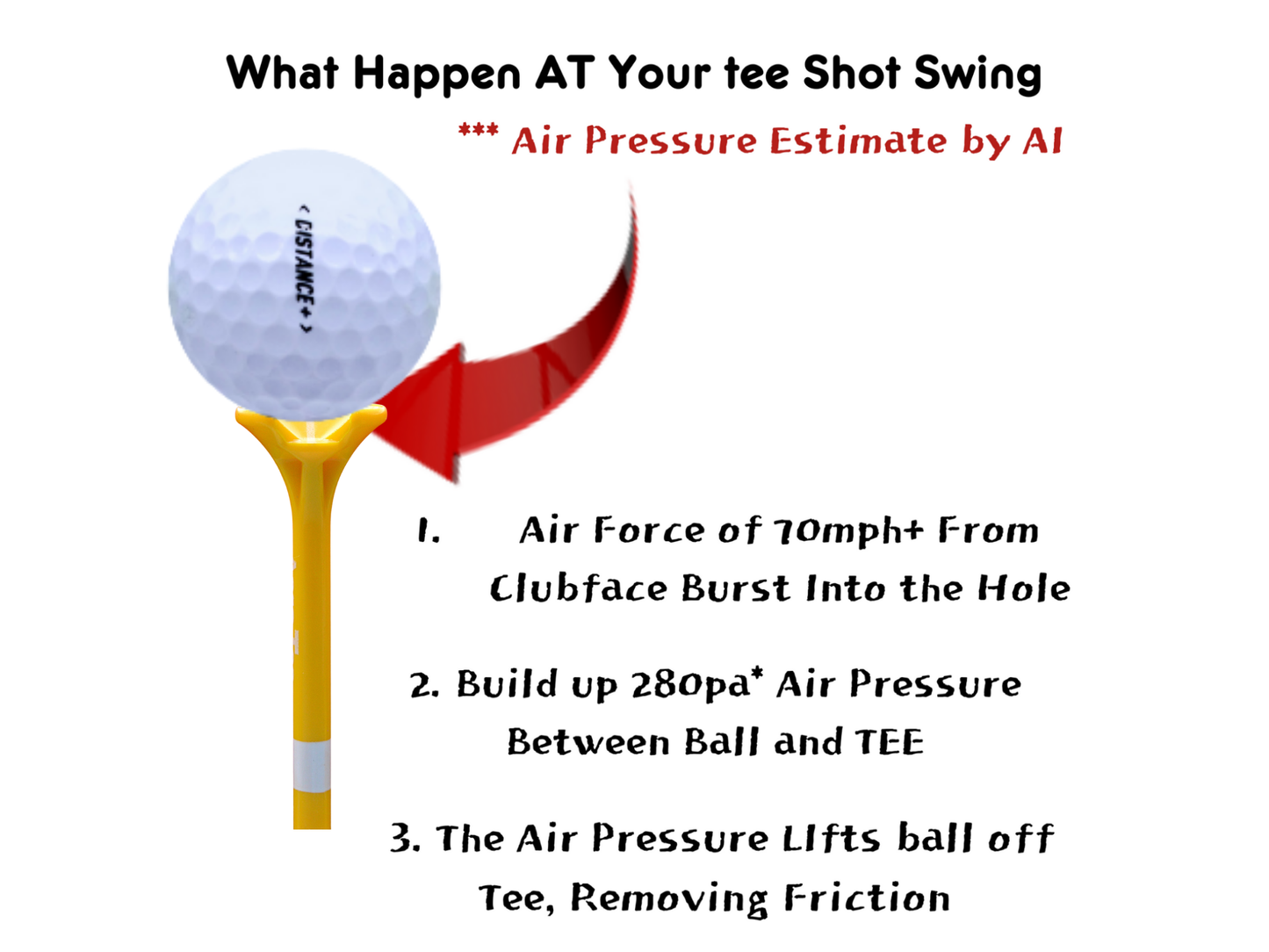 What Happen AT Your tee Shot Swing

*** Air Pressure Estimate by AI

< DISTANCE+ >

1. Air Force of 70mph+ From Clubface Burst Into the Hole

2. Build up 280pa* Air Pressure Between Ball and TEE

3. The Air Pressure LIfts ball off Tee, Removing Friction